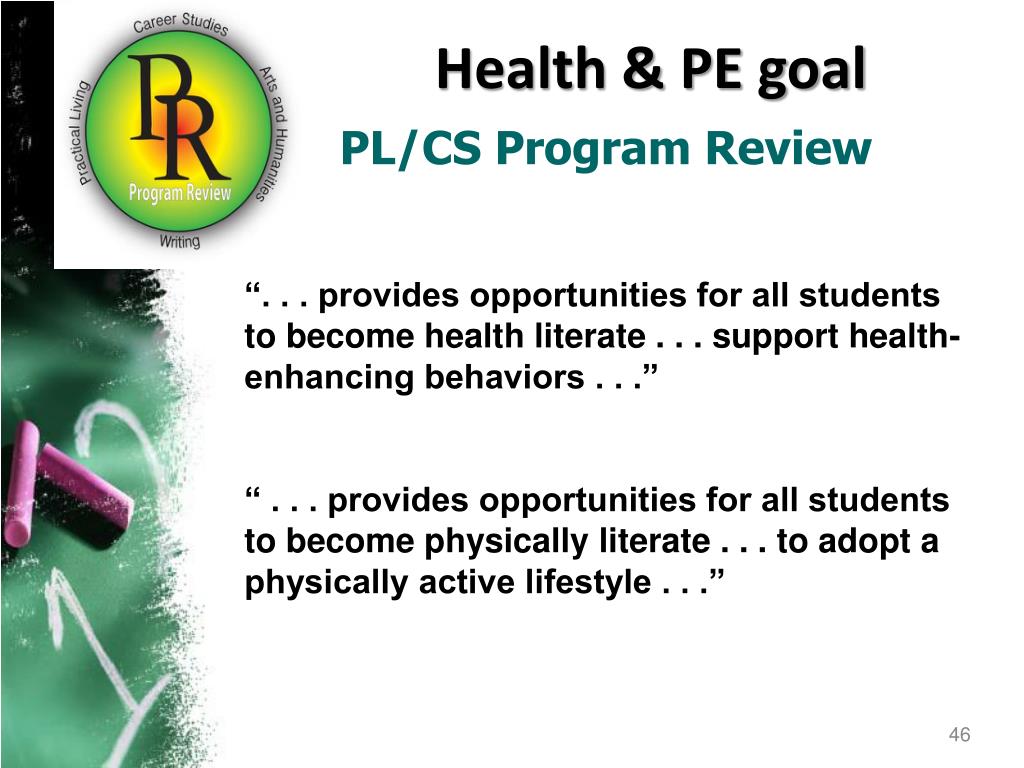 Career Studies
Arts and Humanities
Writing
Practical Living
PR
Program Review

Health & PE goal

PL/CS Program Review

“. . . provides opportunities for all students to become health literate . . . support health-enhancing behaviors . . .”

“ . . . provides opportunities for all students to become physically literate . . . to adopt a physically active lifestyle . . .”

46